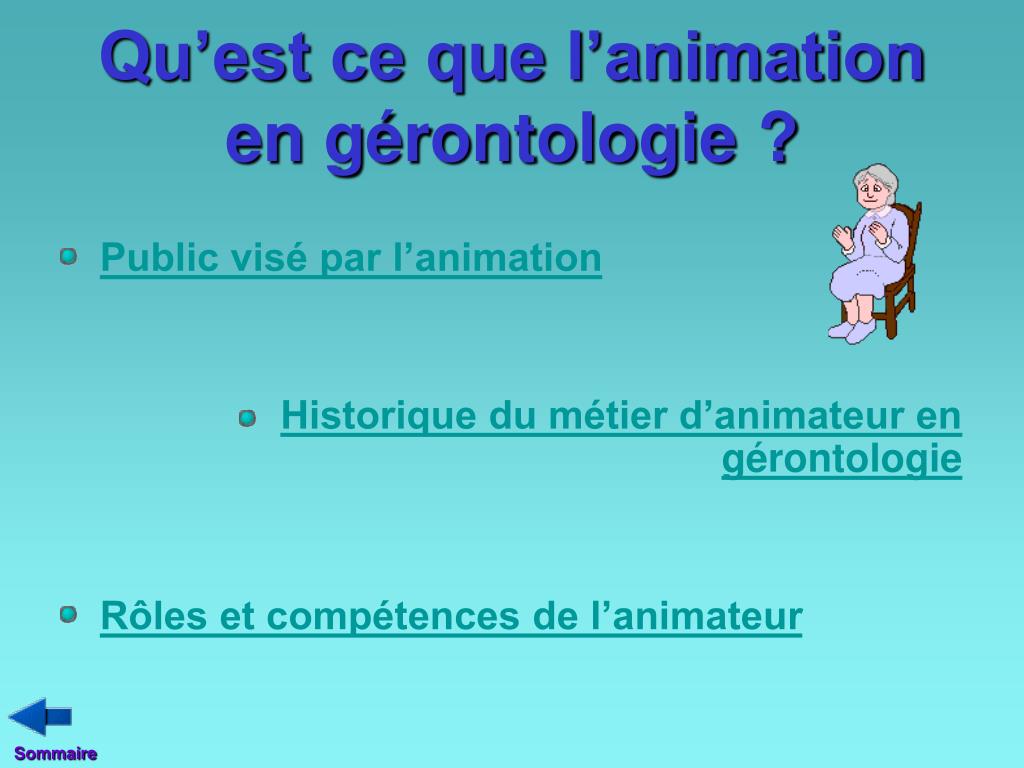 Qu’est ce que l’animation en gérontologie ?

Public visé par l’animation

Historique du métier d’animateur en gérontologie

Rôles et compétences de l’animateur

Sommaire